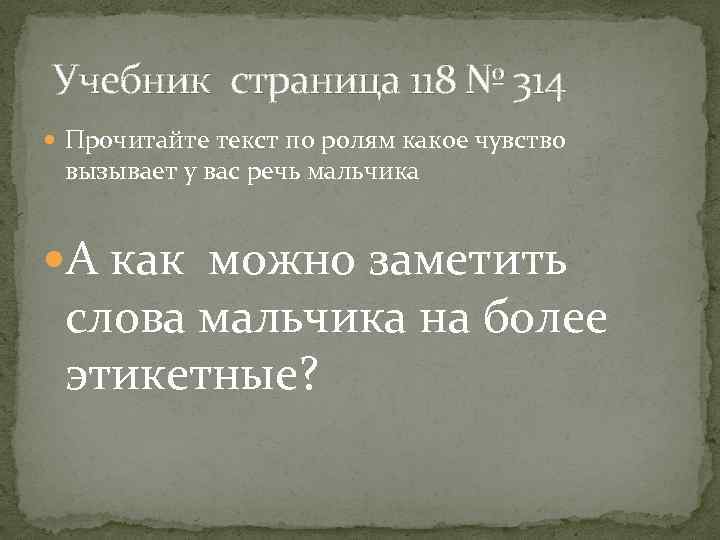 Учебник страница 118 № 314

Прочитайте текст по ролям какое чувство вызывает у вас речь мальчика

А как можно заметить слова мальчика на более этикетные?